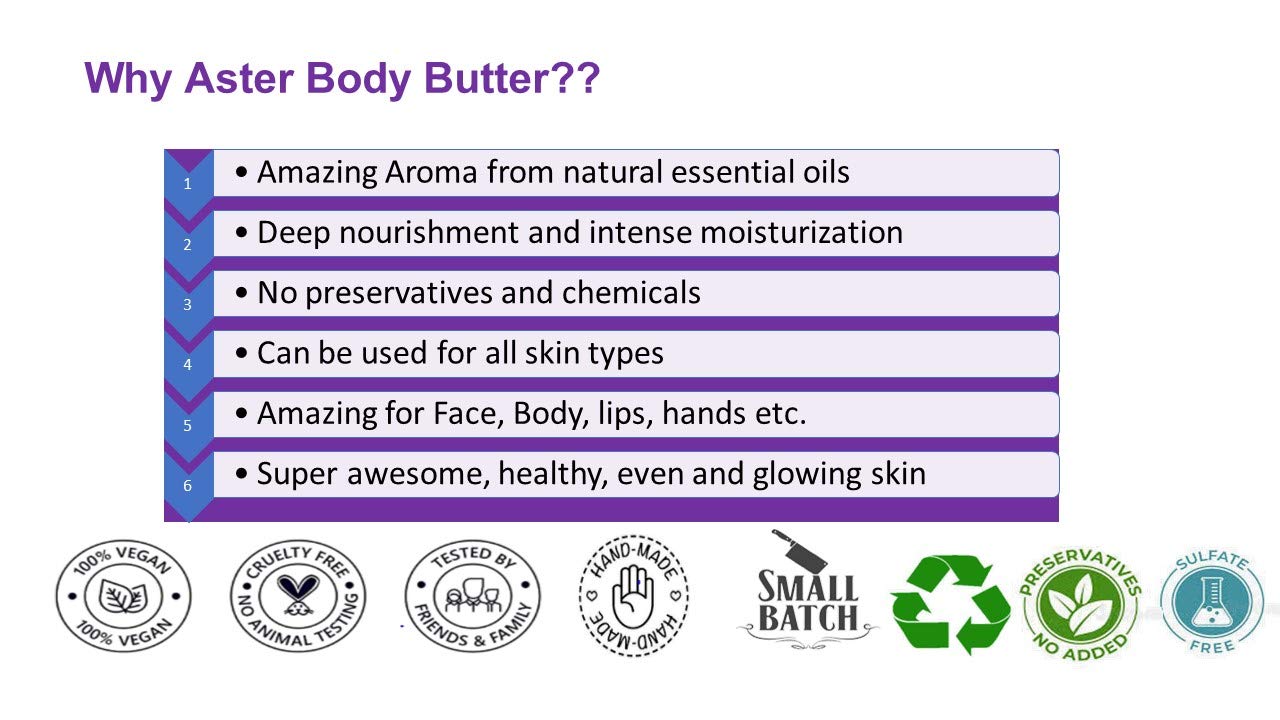 Why Aster Body Butter??

1 • Amazing Aroma from natural essential oils

2 • Deep nourishment and intense moisturization

3 • No preservatives and chemicals

4 • Can be used for all skin types

5 • Amazing for Face, Body, lips, hands etc.

6 • Super awesome, healthy, even and glowing skin

100% VEGAN 100% VEGAN

CRUELTY FREE NO ANIMAL TESTING

TESTED BY FRIENDS & FAMILY

HAND-MADE HAND-MADE

SMALL BATCH

PRESERVATIVES NO ADDED

SULFATE FREE